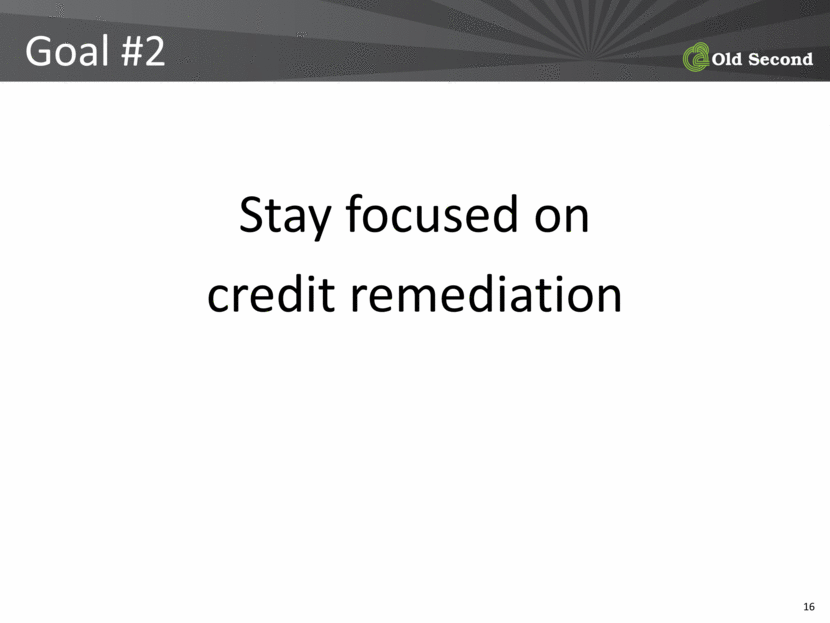 Goal #2

Old Second

Stay focused on credit remediation

16